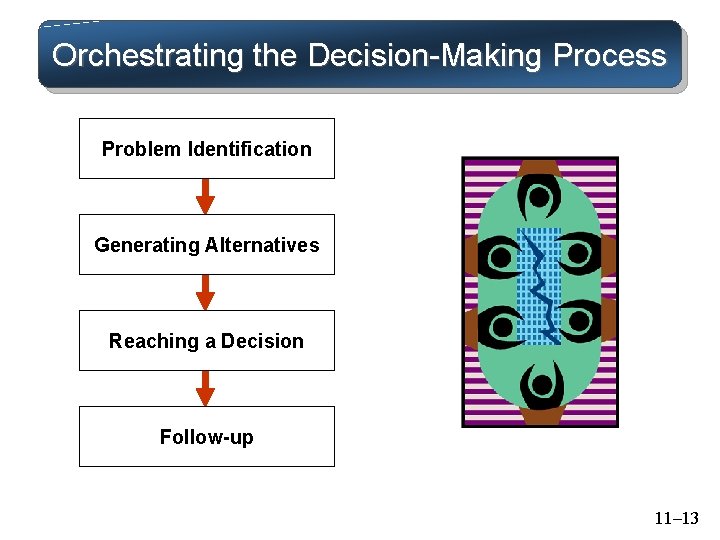 Orchestrating the Decision-Making Process

Problem Identification

Generating Alternatives

Reaching a Decision

Follow-up

11–13